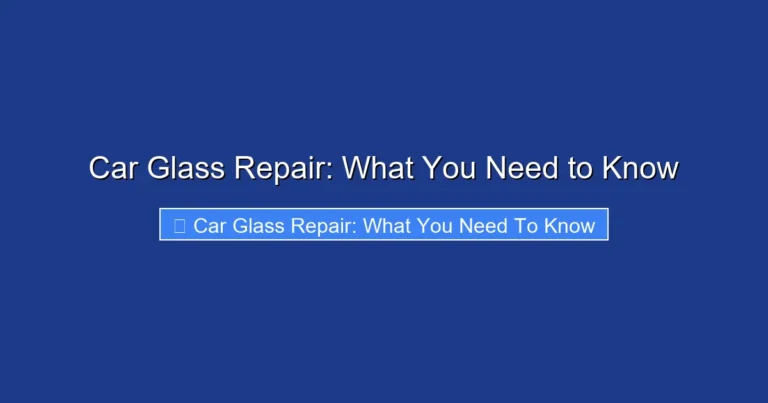 Car Glass Repair: What You Need to Know

Car Glass Repair: What You Need To Know